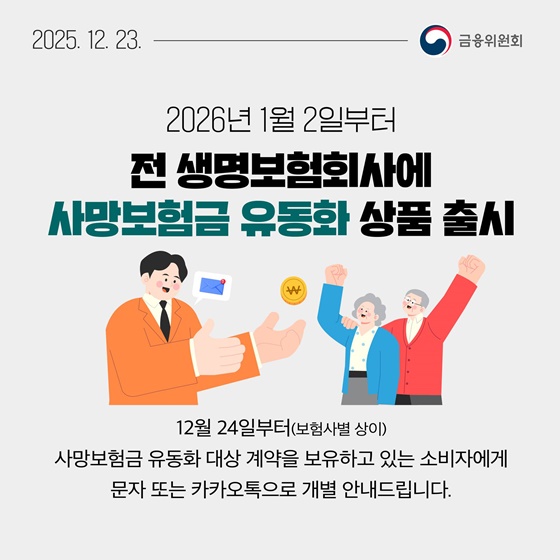 2025. 12. 23.

금융위원회

2026년 1월 2일부터

전 생명보험회사에
사망보험금 유동화 상품 출시

₩

12월 24일부터(보험사별 상이)
사망보험금 유동화 대상 계약을 보유하고 있는 소비자에게 문자 또는 카카오톡으로 개별 안내드립니다.